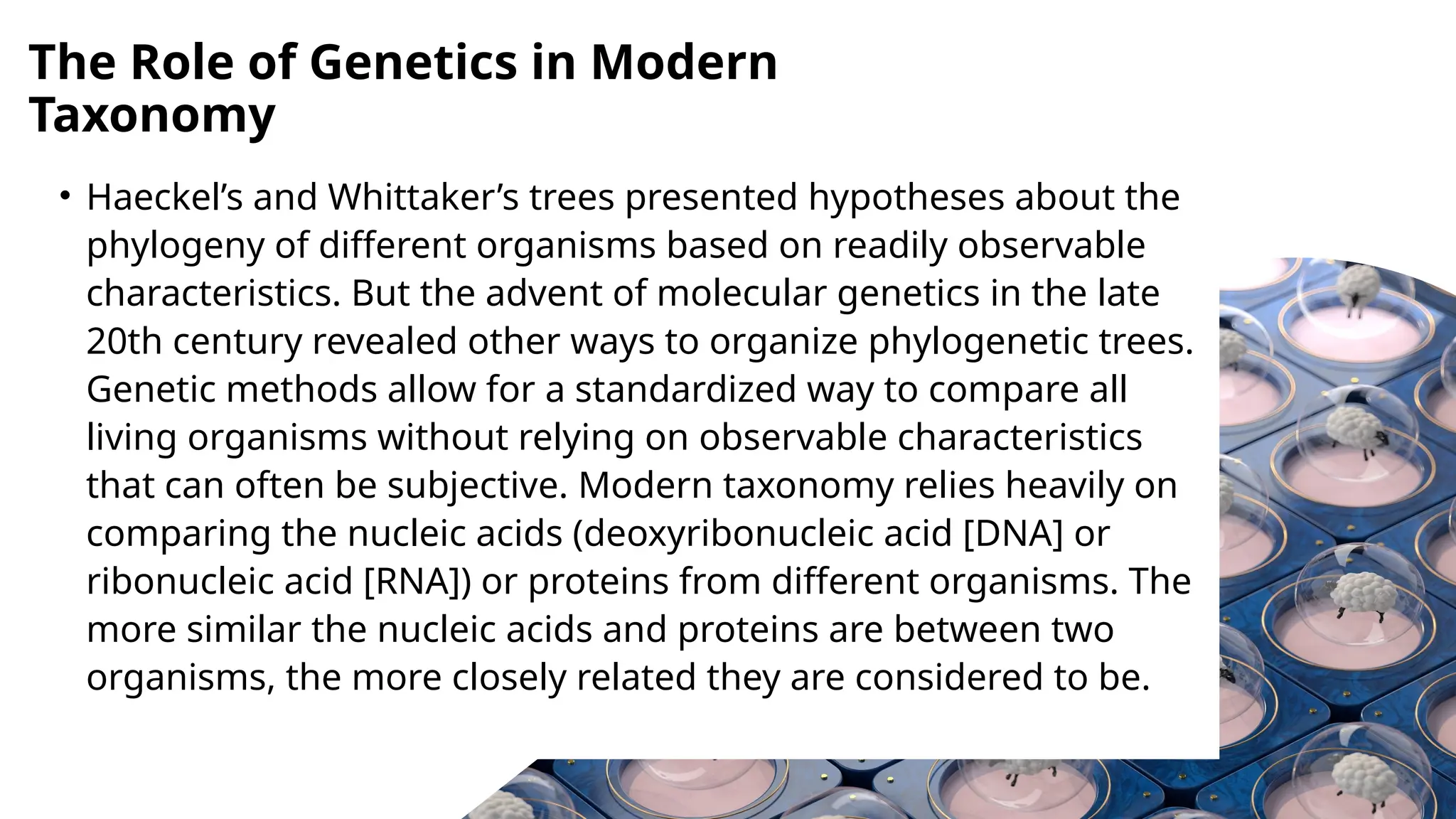 The Role of Genetics in Modern Taxonomy

• Haeckel’s and Whittaker’s trees presented hypotheses about the phylogeny of different organisms based on readily observable characteristics. But the advent of molecular genetics in the late 20th century revealed other ways to organize phylogenetic trees. Genetic methods allow for a standardized way to compare all living organisms without relying on observable characteristics that can often be subjective. Modern taxonomy relies heavily on comparing the nucleic acids (deoxyribonucleic acid [DNA] or ribonucleic acid [RNA]) or proteins from different organisms. The more similar the nucleic acids and proteins are between two organisms, the more closely related they are considered to be.